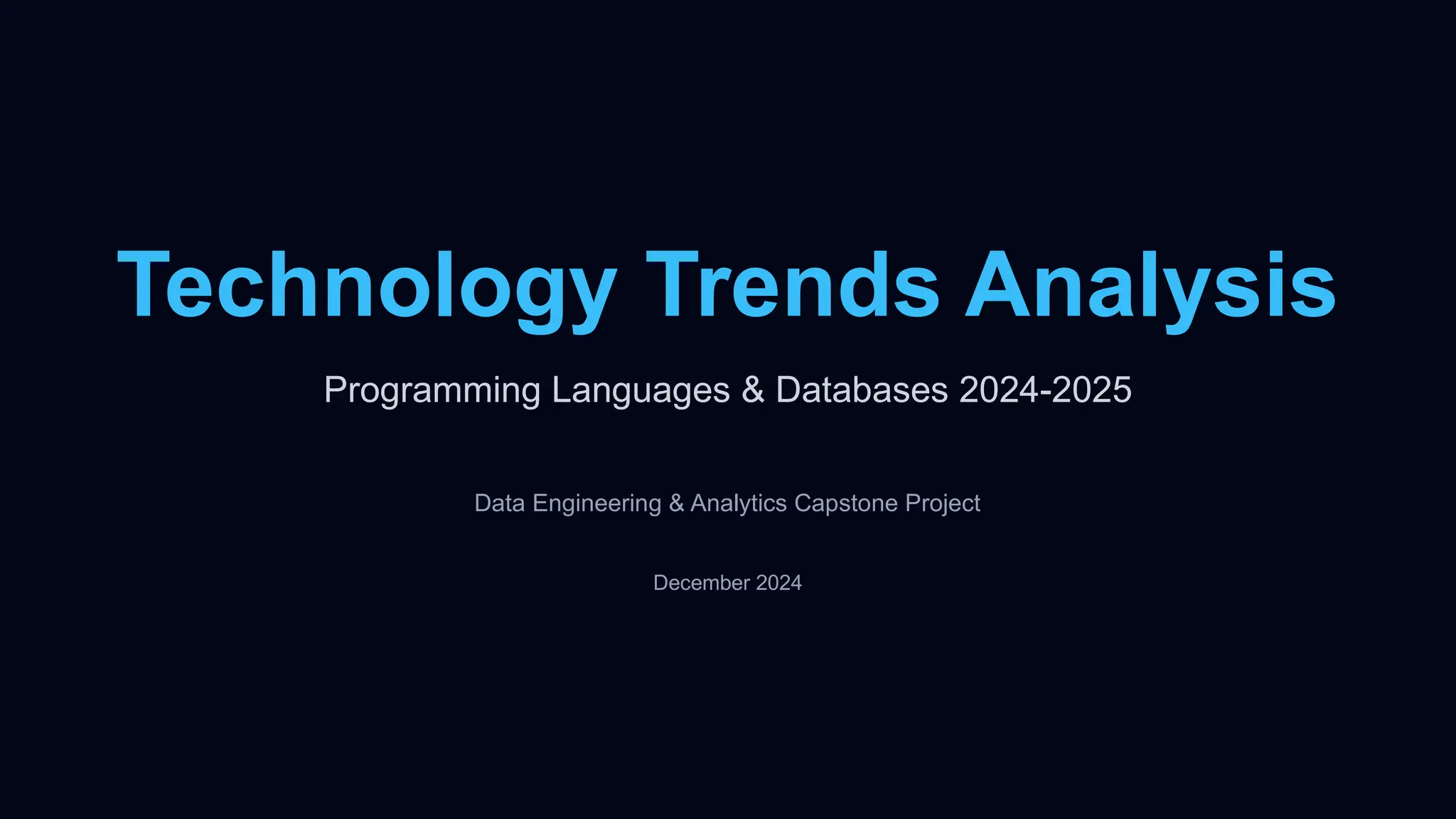 Technology Trends Analysis

Programming Languages & Databases 2024-2025

Data Engineering & Analytics Capstone Project

December 2024